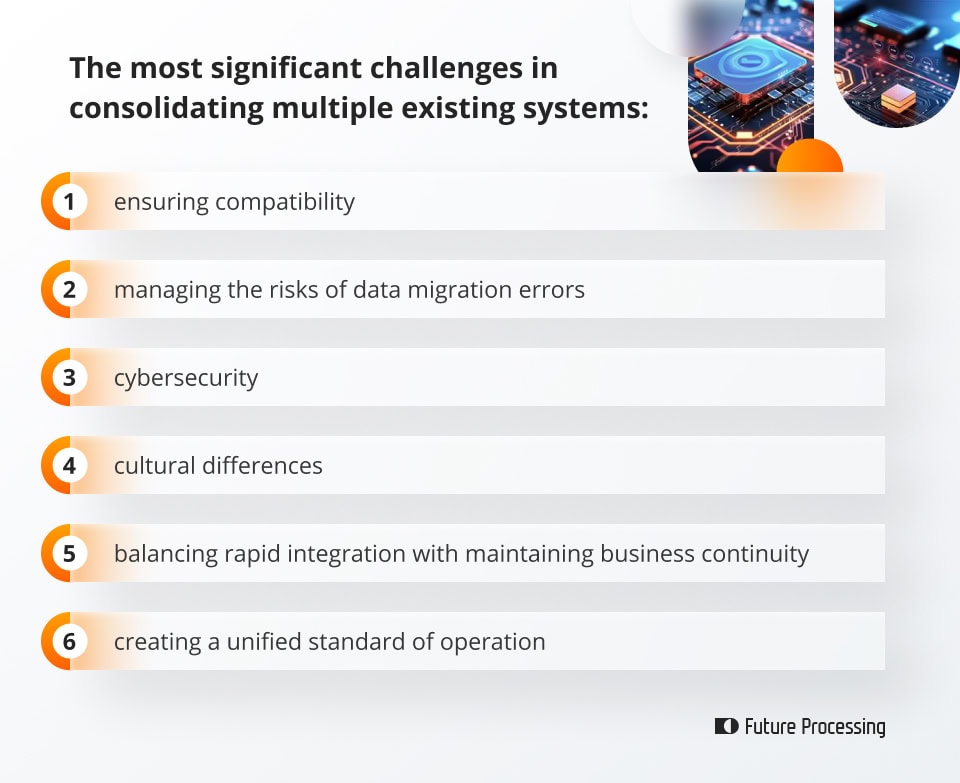 The most significant challenges in consolidating multiple existing systems:

1 ensuring compatibility

2 managing the risks of data migration errors

3 cybersecurity

4 cultural differences

5 balancing rapid integration with maintaining business continuity

6 creating a unified standard of operation

Future Processing